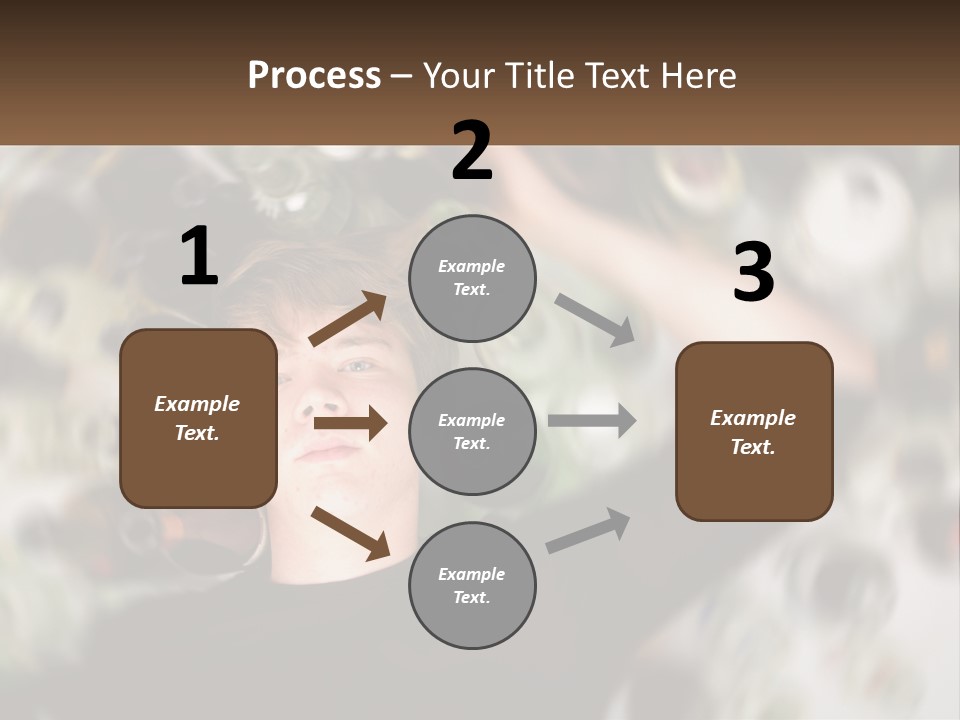 Process – Your Title Text Here

1

Example Text.

2

Example Text.

Example Text.

Example Text.

3

Example Text.